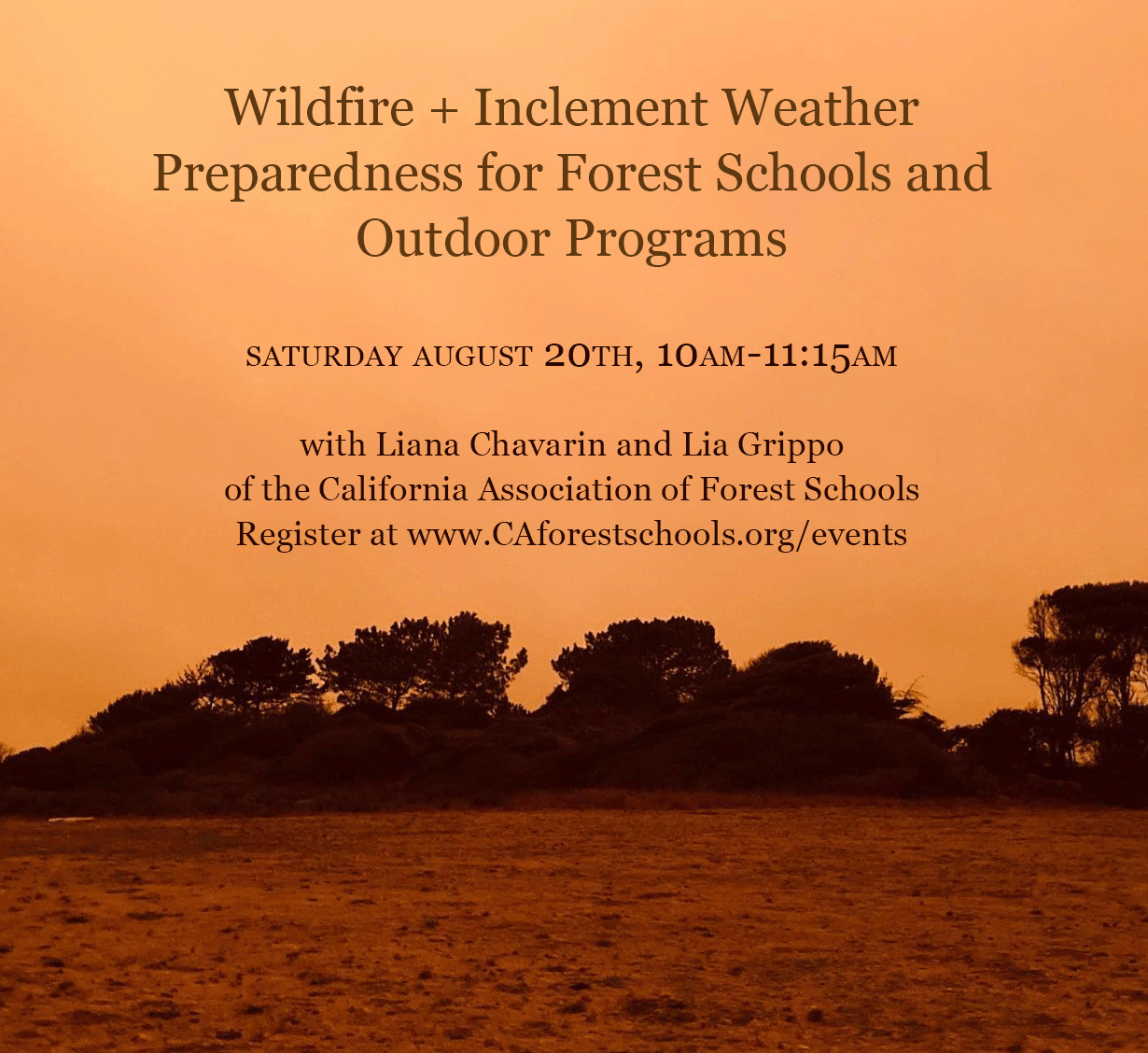 Wildfire + Inclement Weather Preparedness for Forest Schools and Outdoor Programs

SATURDAY AUGUST 20TH, 10AM-11:15AM

with Liana Chavarin and Lia Grippo
of the California Association of Forest Schools
Register at www.CAforestschools.org/events